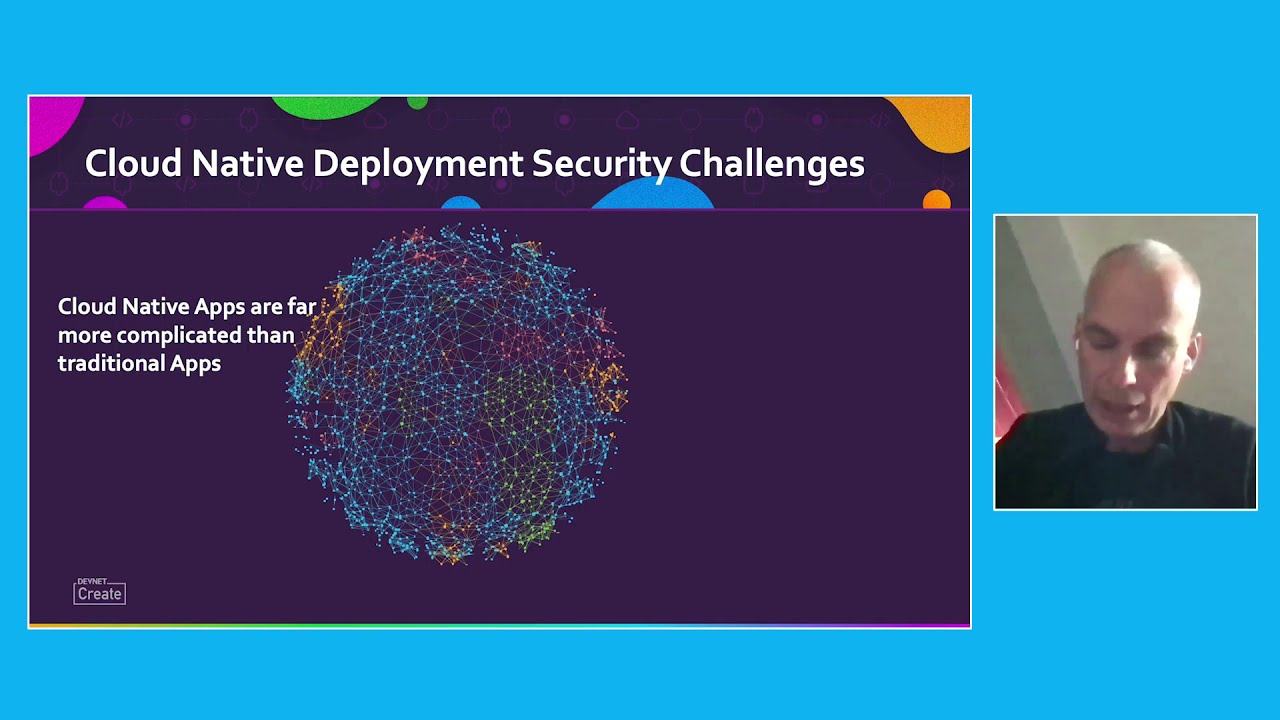 Cloud Native Deployment Security Challenges

Cloud Native Apps are far more complicated than traditional Apps

DEVNET
Create